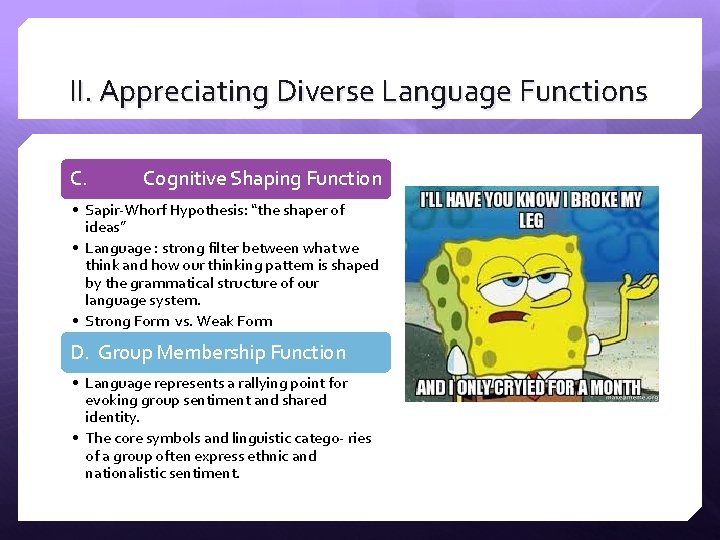 II. Appreciating Diverse Language Functions

C. Cognitive Shaping Function

• Sapir-Whorf Hypothesis: "the shaper of ideas"
• Language : strong filter between what we think and how our thinking pattern is shaped by the grammatical structure of our language system.
• Strong Form vs. Weak Form

D. Group Membership Function

• Language represents a rallying point for evoking group sentiment and shared identity.
• The core symbols and linguistic catego- ries of a group often express ethnic and nationalistic sentiment.

I'LL HAVE YOU KNOW I BROKE MY LEG

AND I ONLY CRYIED FOR A MONTH

makeameme.org